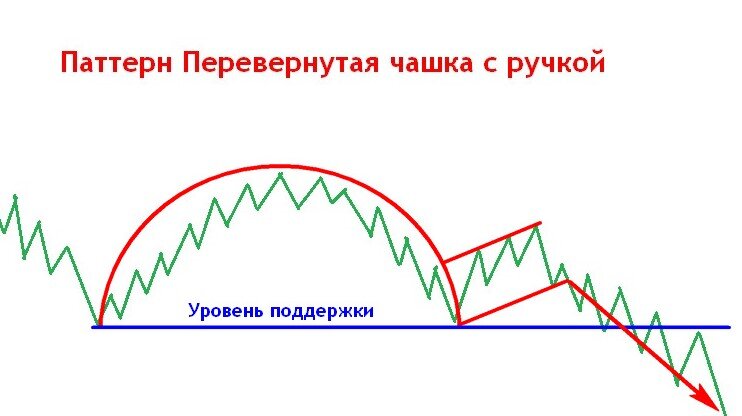 Паттерн Перевернутая чашка с ручкой

Уровень поддержки